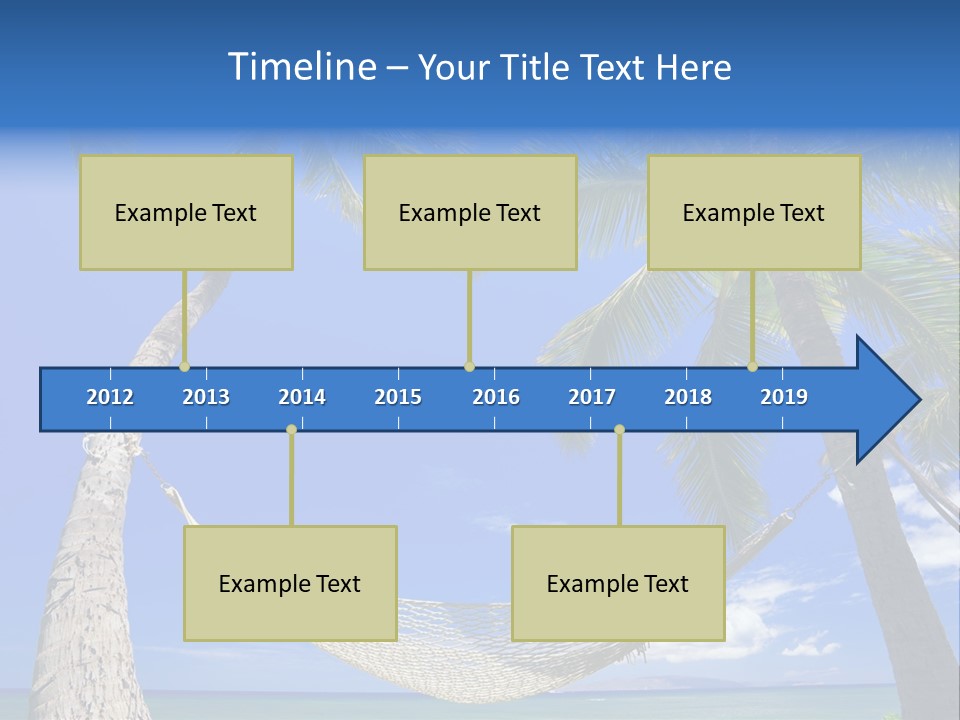 Timeline – Your Title Text Here

Example Text

Example Text

Example Text

2012 2013 2014 2015 2016 2017 2018 2019

Example Text

Example Text